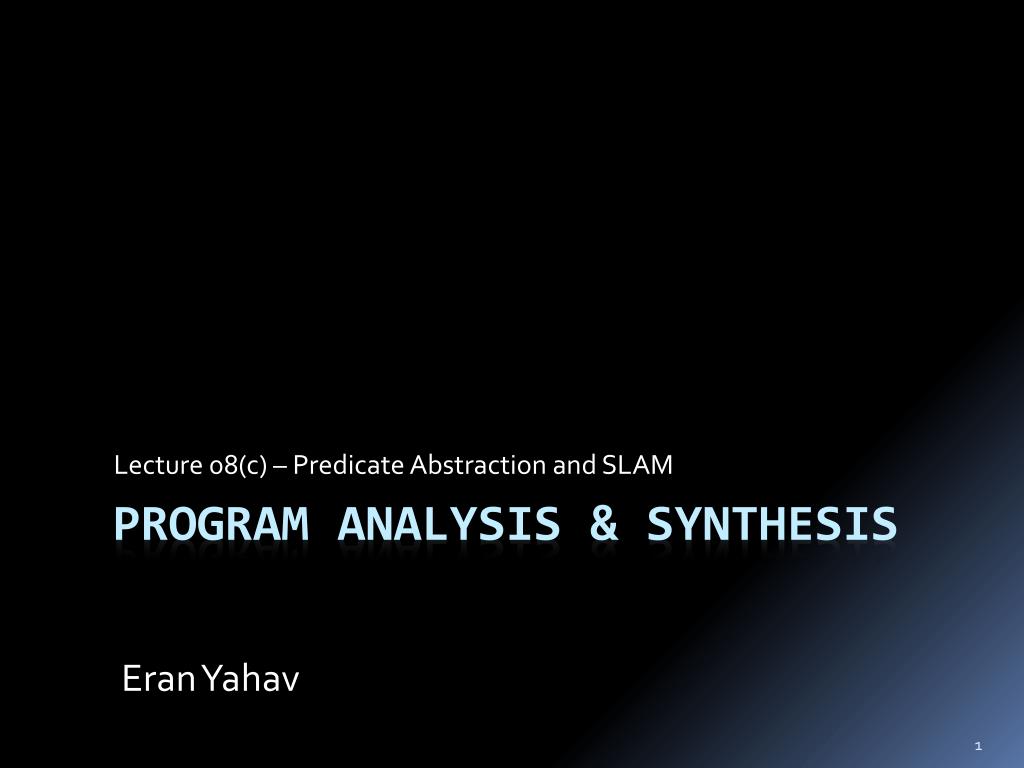 Lecture 08(c) – Predicate Abstraction and SLAM

PROGRAM ANALYSIS & SYNTHESIS

Eran Yahav

1